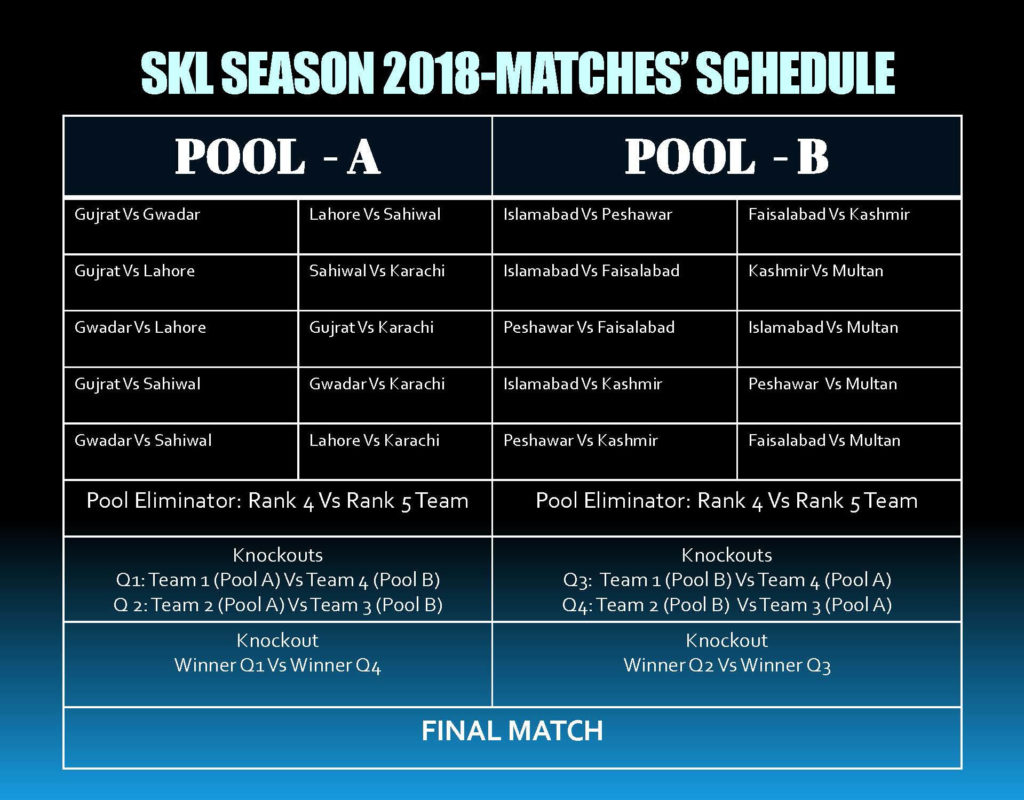 SKL SEASON 2018-MATCHES' SCHEDULE

| POOL - A | | POOL - B | |
|---|---|---|---|
| Gujrat Vs Gwadar | Lahore Vs Sahiwal | Islamabad Vs Peshawar | Faisalabad Vs Kashmir |
| Gujrat Vs Lahore | Sahiwal Vs Karachi | Islamabad Vs Faisalabad | Kashmir Vs Multan |
| Gwadar Vs Lahore | Gujrat Vs Karachi | Peshawar Vs Faisalabad | Islamabad Vs Multan |
| Gujrat Vs Sahiwal | Gwadar Vs Karachi | Islamabad Vs Kashmir | Peshawar Vs Multan |
| Gwadar Vs Sahiwal | Lahore Vs Karachi | Peshawar Vs Kashmir | Faisalabad Vs Multan |
| Pool Eliminator: Rank 4 Vs Rank 5 Team | | Pool Eliminator: Rank 4 Vs Rank 5 Team | |
| Knockouts Q1: Team 1 (Pool A) Vs Team 4 (Pool B) Q 2: Team 2 (Pool A) Vs Team 3 (Pool B) | | Knockouts Q3: Team 1 (Pool B) Vs Team 4 (Pool A) Q4: Team 2 (Pool B) Vs Team 3 (Pool A) | |
| Knockout Winner Q1 Vs Winner Q4 | | Knockout Winner Q2 Vs Winner Q3 | |
| FINAL MATCH | | | |